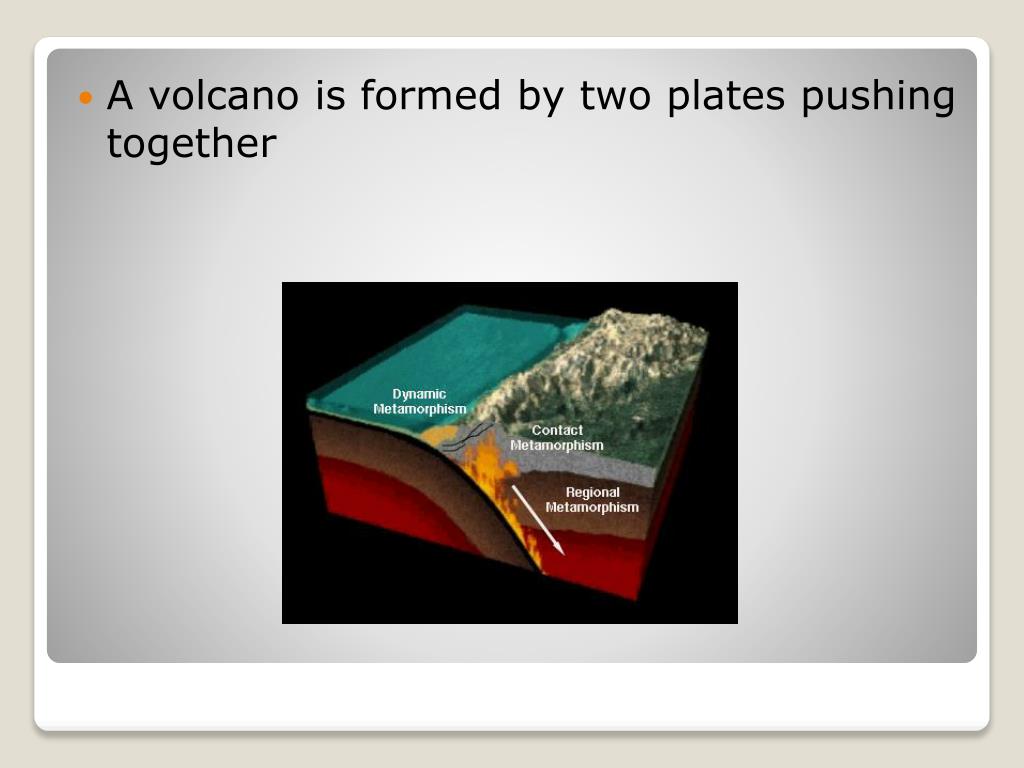 A volcano is formed by two plates pushing together

Dynamic Metamorphism

Contact Metamorphism

Regional Metamorphism